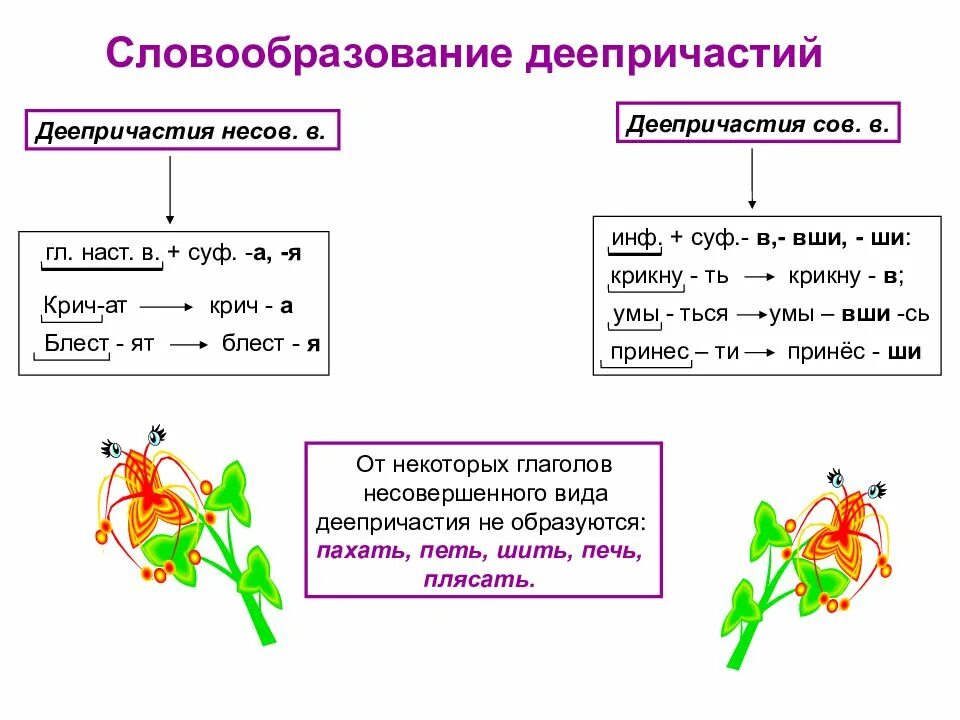 Словообразование деепричастий

Деепричастия несов. в.

гл. наст. в. + суф. -а, -я

Крич-ат → крич - а

Блест - ят → блест - я

Деепричастия сов. в.

инф. + суф.- в,- вши, - ши:

крикну - ть → крикну - в;

умы - ться → умы – вши -сь

принес – ти → принёс - ши

От некоторых глаголов несовершенного вида деепричастия не образуются: пахать, петь, шить, печь, плясать.